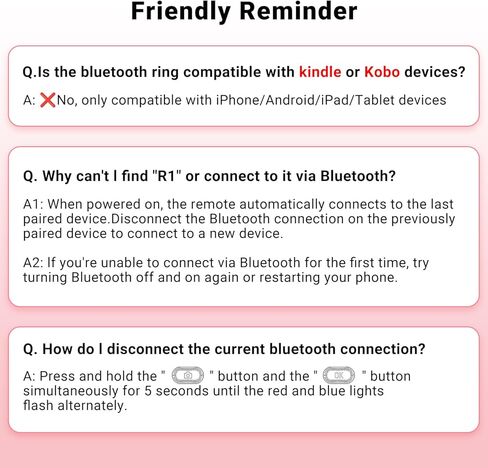 Friendly Reminder

Q.Is the bluetooth ring compatible with kindle or Kobo devices?

A: ❌No, only compatible with iPhone/Android/iPad/Tablet devices

Q. Why can't I find "R1" or connect to it via Bluetooth?

A1: When powered on, the remote automatically connects to the last paired device.Disconnect the Bluetooth connection on the previously paired device to connect to a new device.

A2: If you're unable to connect via Bluetooth for the first time, try turning Bluetooth off and on again or restarting your phone.

Q. How do I disconnect the current bluetooth connection?

A: Press and hold the " " button and the " OK " button simultaneously for 5 seconds until the red and blue lights flash alternately.